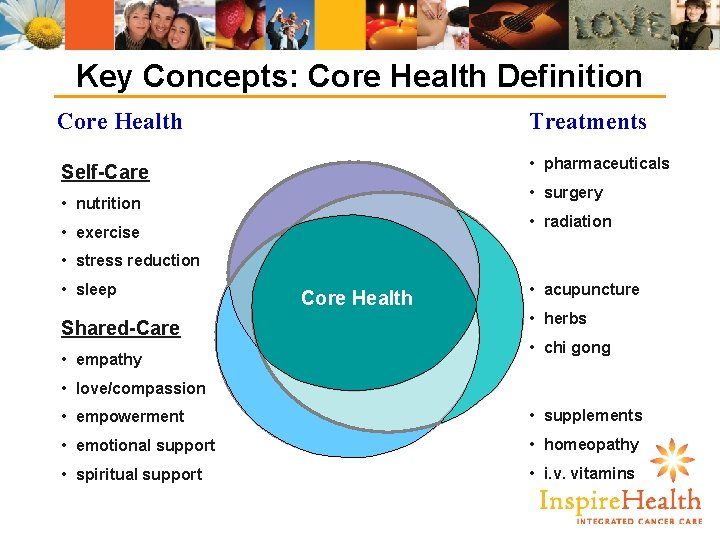 LOVE

Key Concepts: Core Health Definition

Core Health

Self-Care
• nutrition
• exercise
• stress reduction
• sleep

Shared-Care
• empathy
• love/compassion
• empowerment
• emotional support
• spiritual support

Core Health

Treatments
• pharmaceuticals
• surgery
• radiation

• acupuncture
• herbs
• chi gong

• supplements
• homeopathy
• i.v. vitamins

InspireHealth
INTEGRATED CANCER CARE